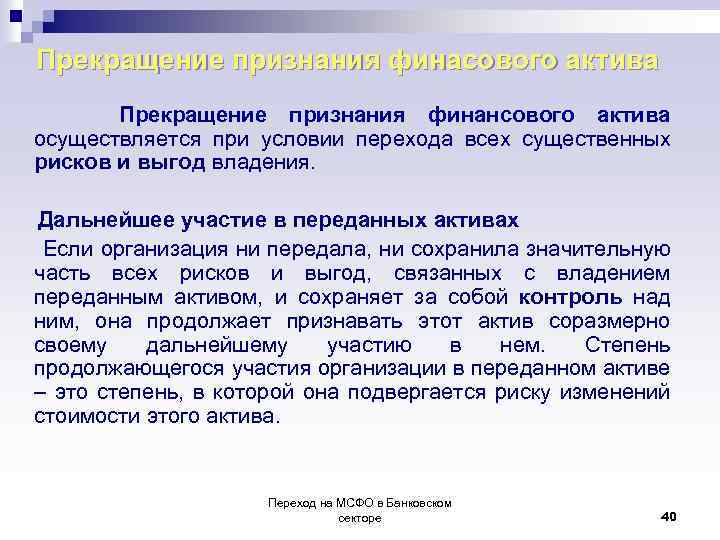 Прекращение признания финасового актива

Прекращение признания финансового актива осуществляется при условии перехода всех существенных рисков и выгод владения.

Дальнейшее участие в переданных активах

Если организация ни передала, ни сохранила значительную часть всех рисков и выгод, связанных с владением переданным активом, и сохраняет за собой контроль над ним, она продолжает признавать этот актив соразмерно своему дальнейшему участию в нем. Степень продолжающегося участия организации в переданном активе – это степень, в которой она подвергается риску изменений стоимости этого актива.

Переход на МСФО в Банковском секторе

40